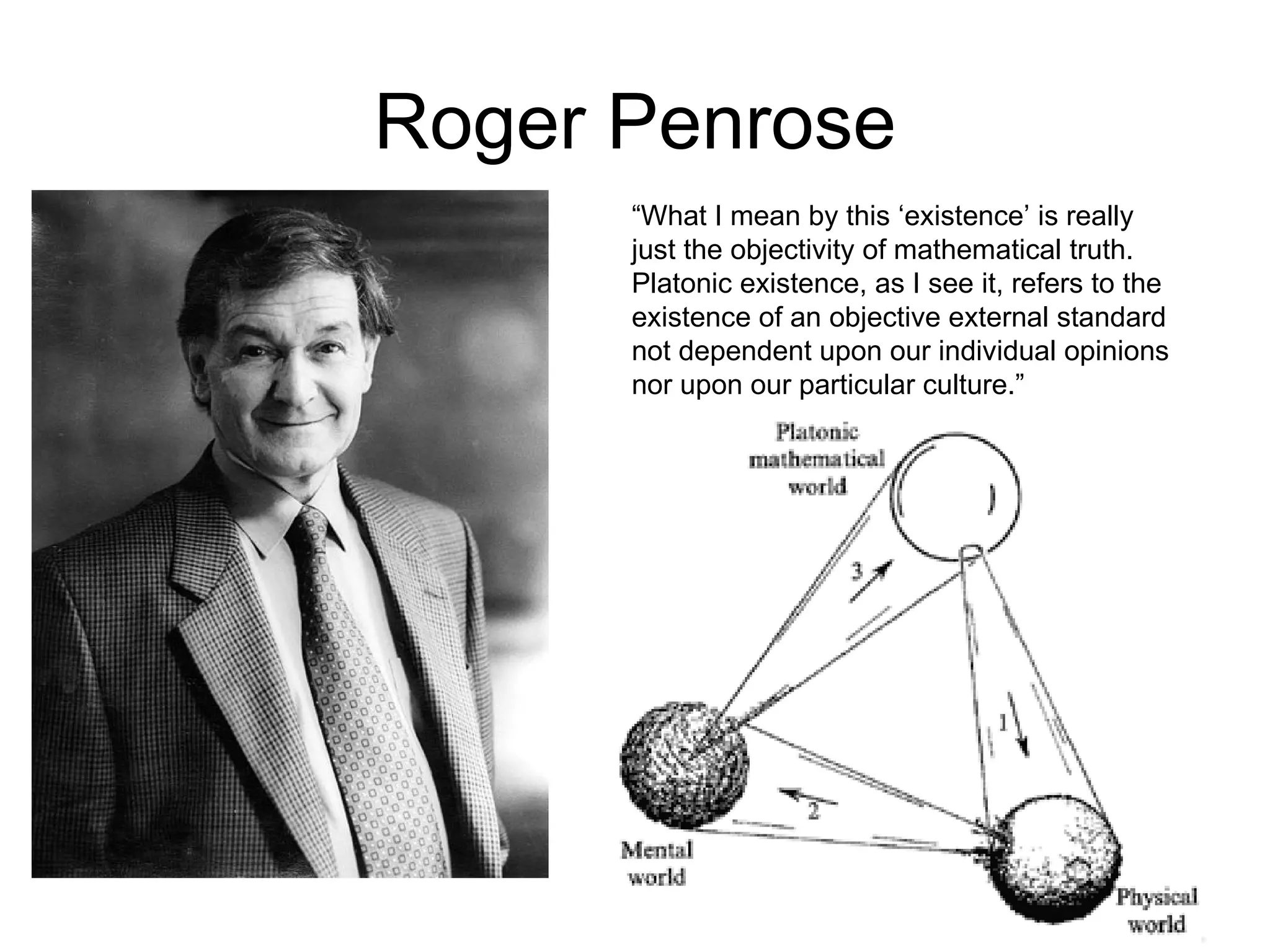 Roger Penrose

“What I mean by this ‘existence’ is really just the objectivity of mathematical truth. Platonic existence, as I see it, refers to the existence of an objective external standard not dependent upon our individual opinions nor upon our particular culture.”

Platonic mathematical world

3

1

2

Mental world

Physical world